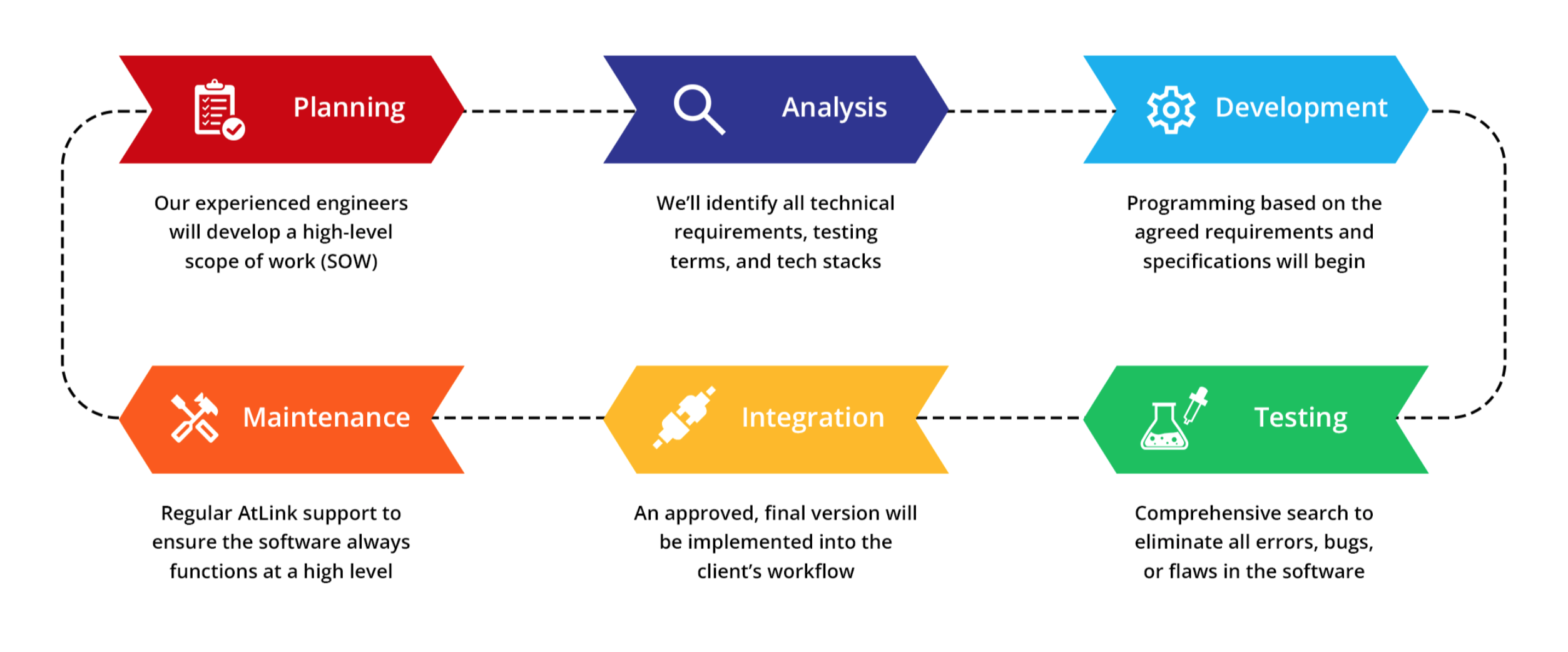 Planning

Our experienced engineers will develop a high-level scope of work (SOW)

Analysis

We'll identify all technical requirements, testing terms, and tech stacks

Development

Programming based on the agreed requirements and specifications will begin

Testing

Comprehensive search to eliminate all errors, bugs, or flaws in the software

Integration

An approved, final version will be implemented into the client's workflow

Maintenance

Regular AtLink support to ensure the software always functions at a high level